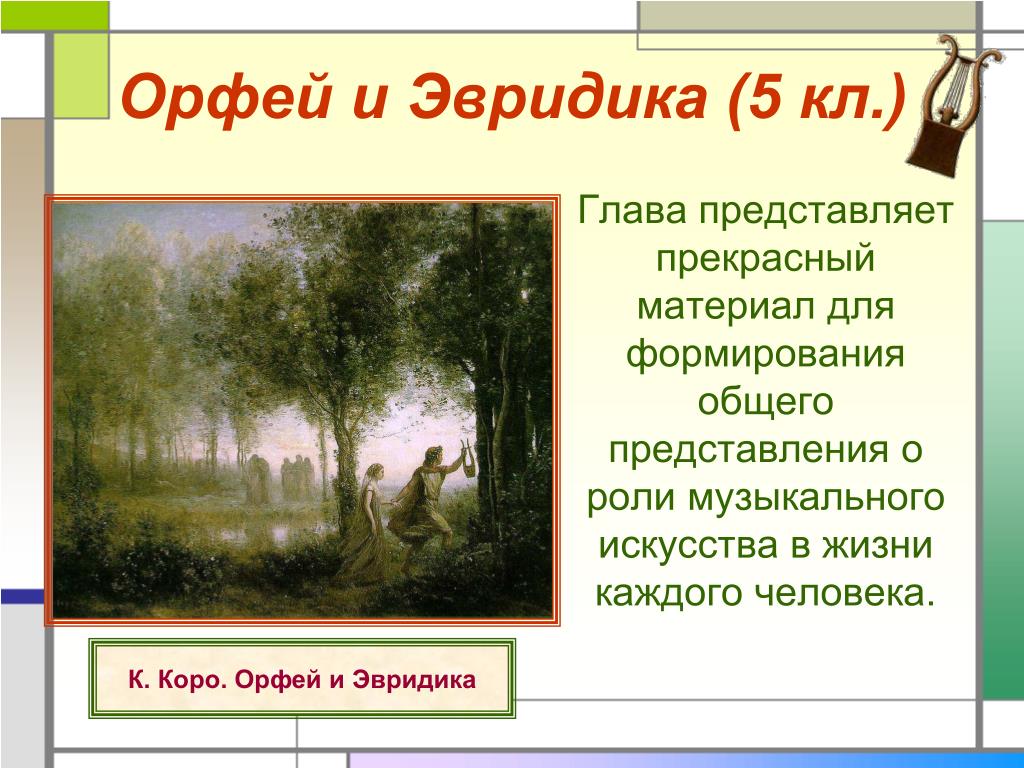 Орфей и Эвридика (5 кл.)

Глава представляет прекрасный материал для формирования общего представления о роли музыкального искусства в жизни каждого человека.

К. Коро. Орфей и Эвридика